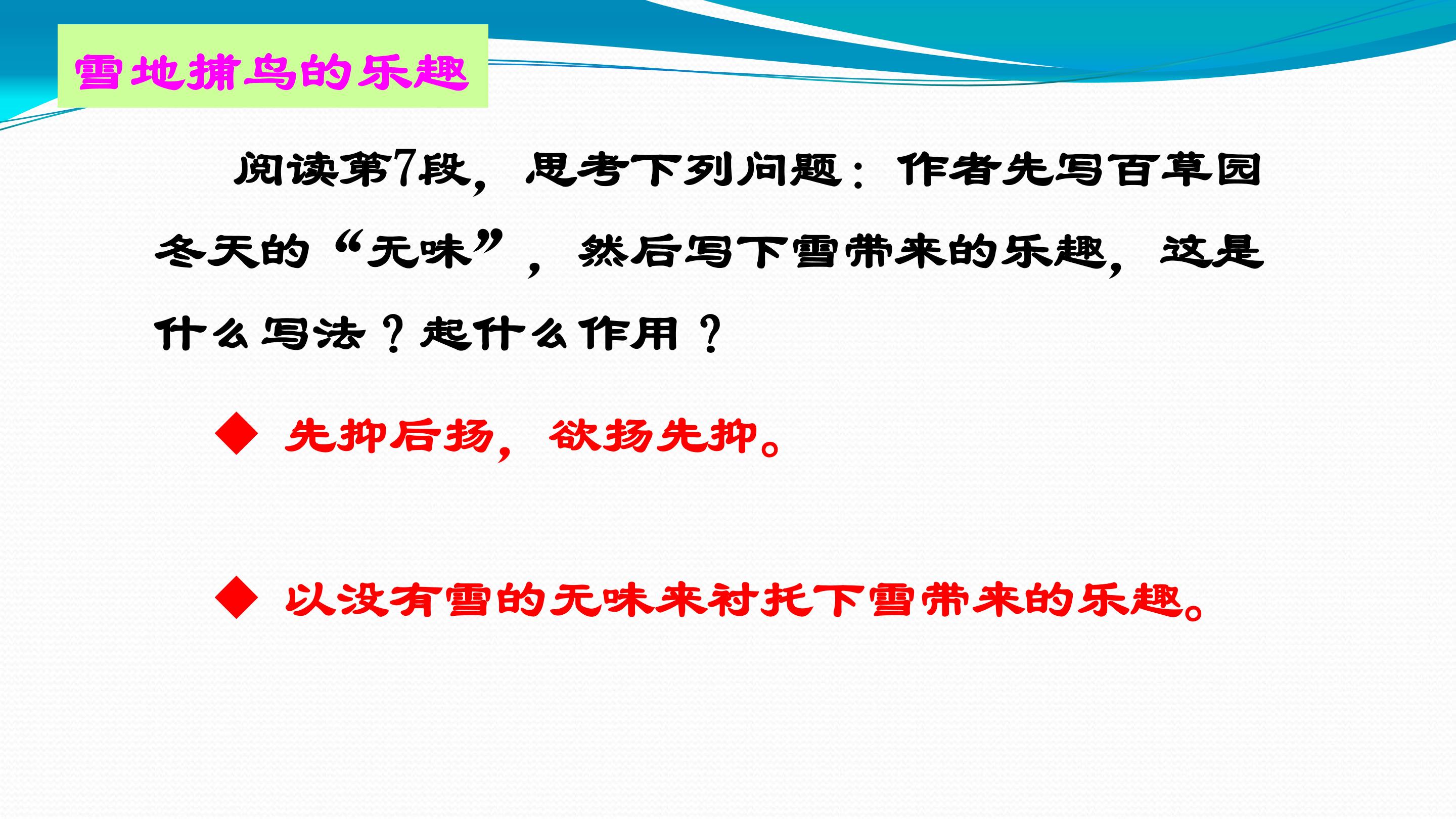 雪地捕鸟的乐趣

阅读第7段，思考下列问题：作者先写百草园冬天的“无味”，然后写下雪带来的乐趣，这是什么写法？起什么作用？

◆ 先抑后扬，欲扬先抑。

◆ 以没有雪的无味来衬托下雪带来的乐趣。